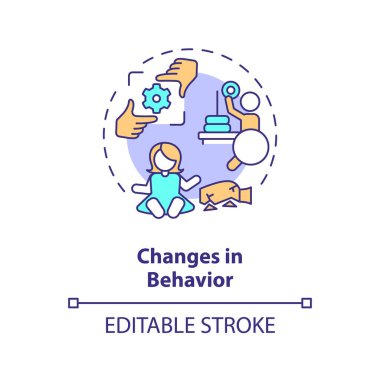 Changes in Behavior

EDITABLE STROKE